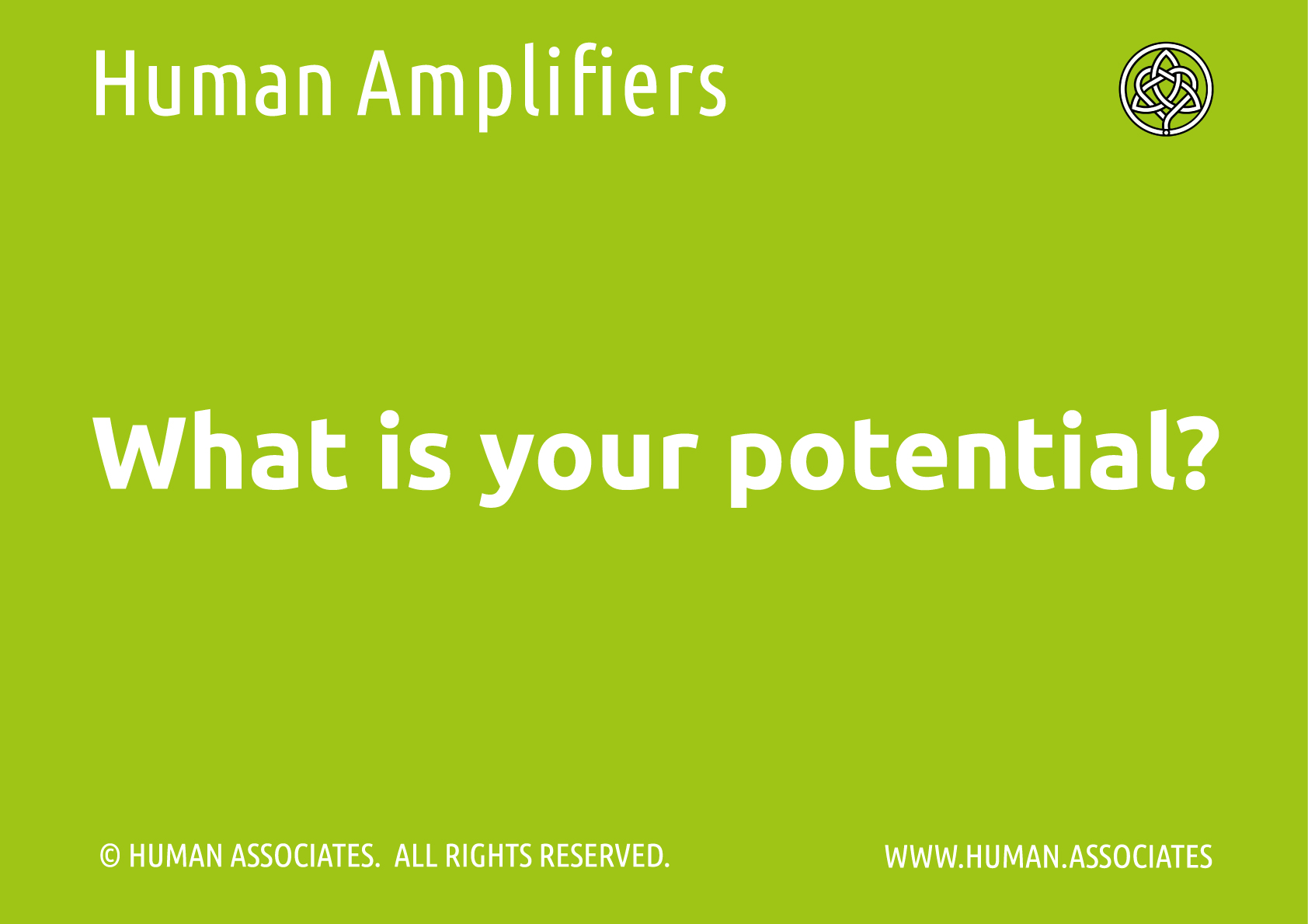 Human Amplifiers

What is your potential?

© HUMAN ASSOCIATES. ALL RIGHTS RESERVED.

WWW.HUMAN.ASSOCIATES